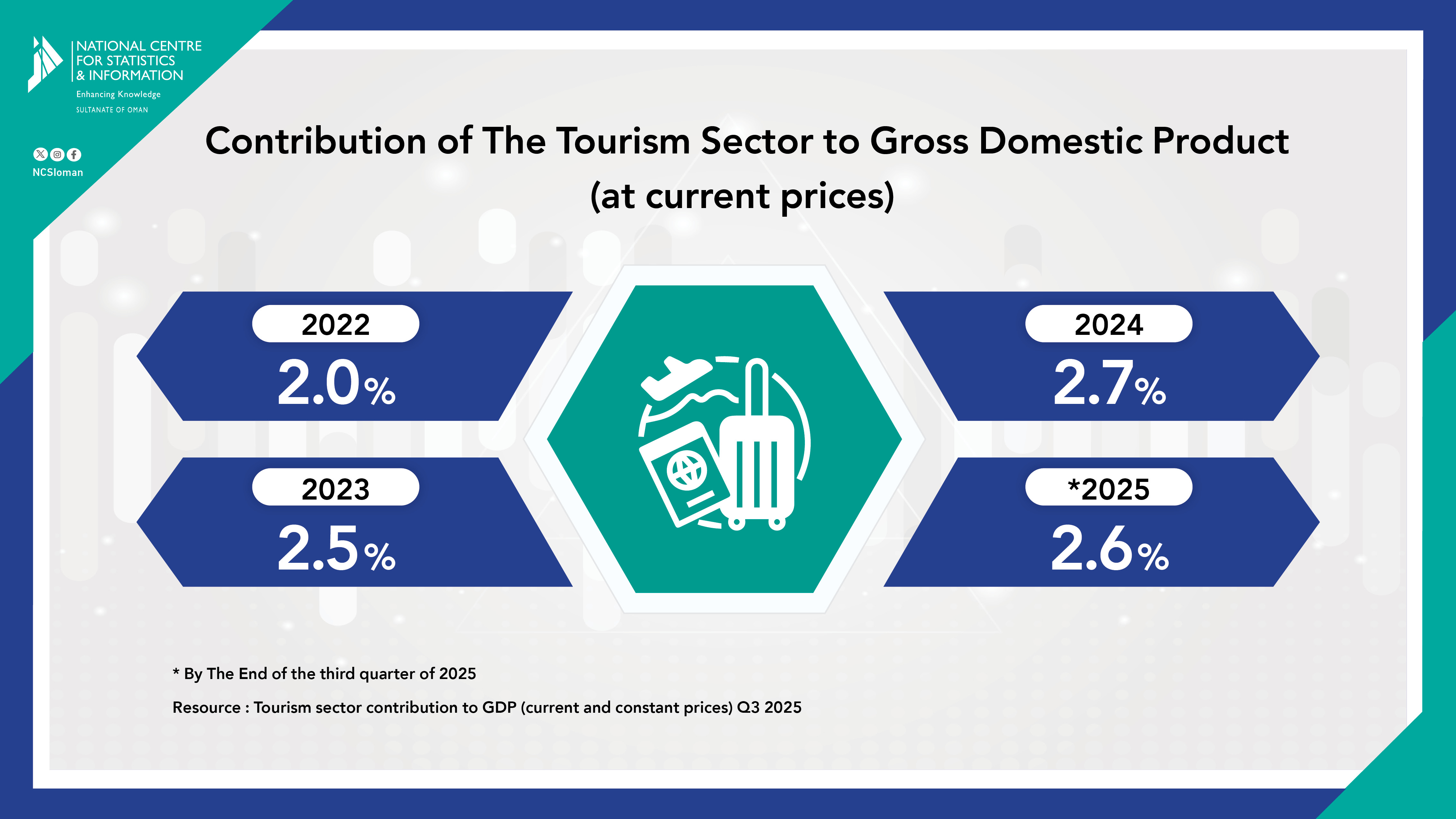 NATIONAL CENTRE FOR STATISTICS & INFORMATION
Enhancing Knowledge
SULTANATE OF OMAN

NCSIoman

Contribution of The Tourism Sector to Gross Domestic Product (at current prices)

2022
2.0%

2023
2.5%

2024
2.7%

*2025
2.6%

* By The End of the third quarter of 2025

Resource : Tourism sector contribution to GDP (current and constant prices) Q3 2025